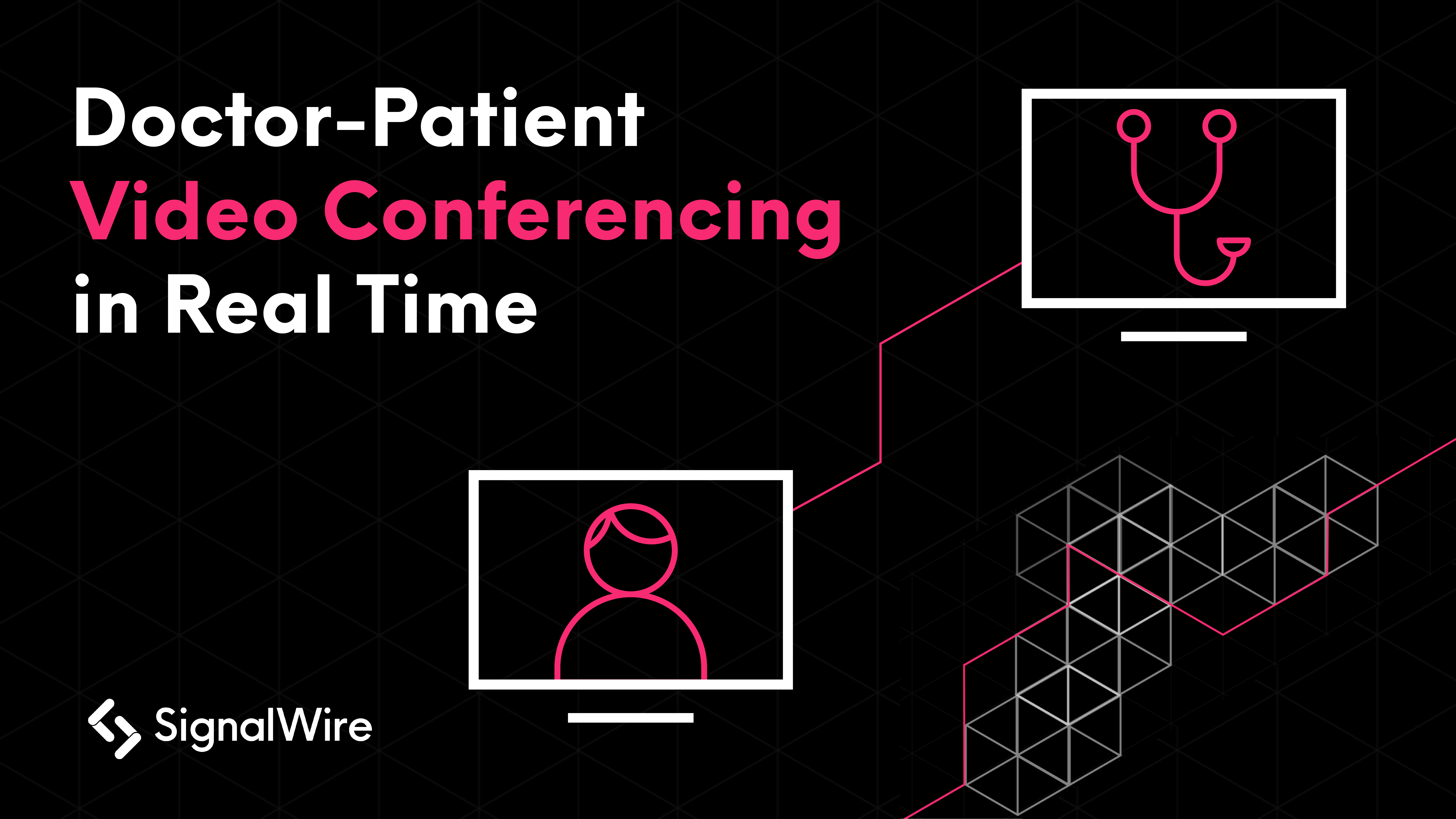 Doctor-Patient
Video Conferencing
in Real Time

SignalWire